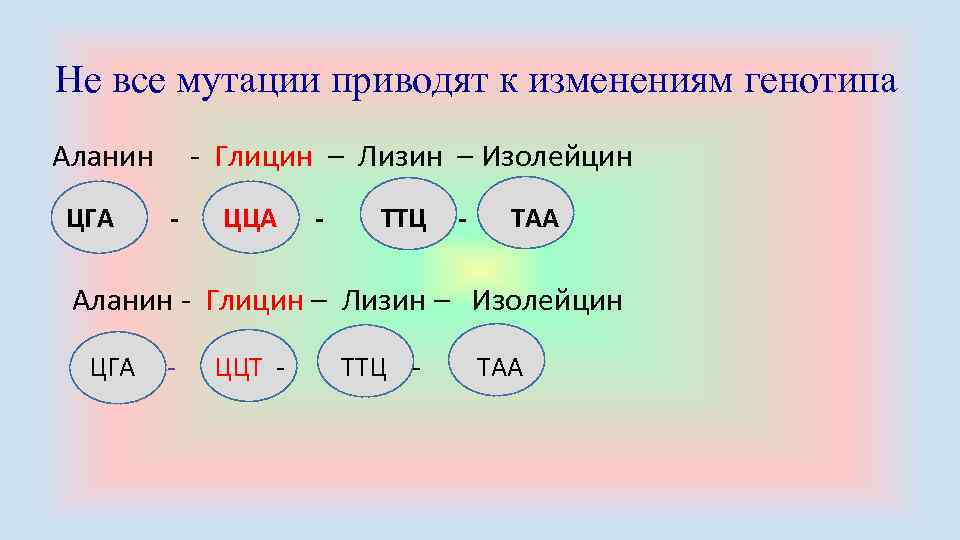 Не все мутации приводят к изменениям генотипа

Аланин - Глицин – Лизин – Изолейцин

ЦГА - ЦЦА - ТТЦ - ТАА

Аланин - Глицин – Лизин – Изолейцин

ЦГА - ЦЦТ - ТТЦ - ТАА